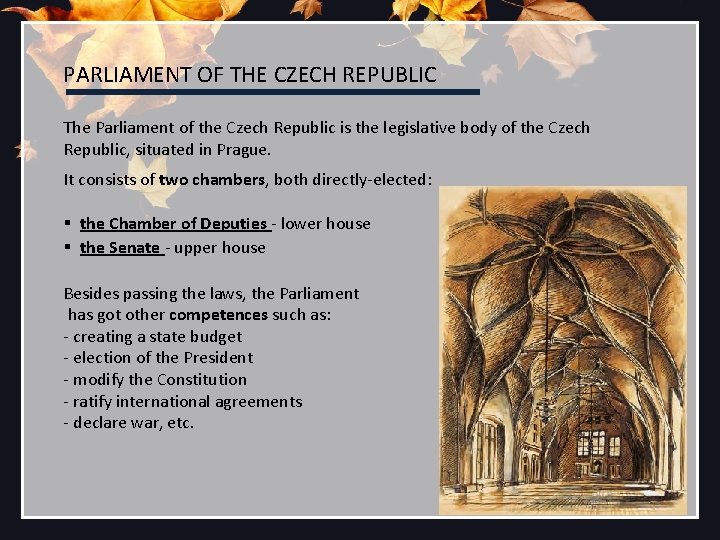 PARLIAMENT OF THE CZECH REPUBLIC

The Parliament of the Czech Republic is the legislative body of the Czech Republic, situated in Prague.

It consists of two chambers, both directly-elected:

▪ the Chamber of Deputies - lower house
▪ the Senate - upper house

Besides passing the laws, the Parliament has got other competences such as:
- creating a state budget
- election of the President
- modify the Constitution
- ratify international agreements
- declare war, etc.